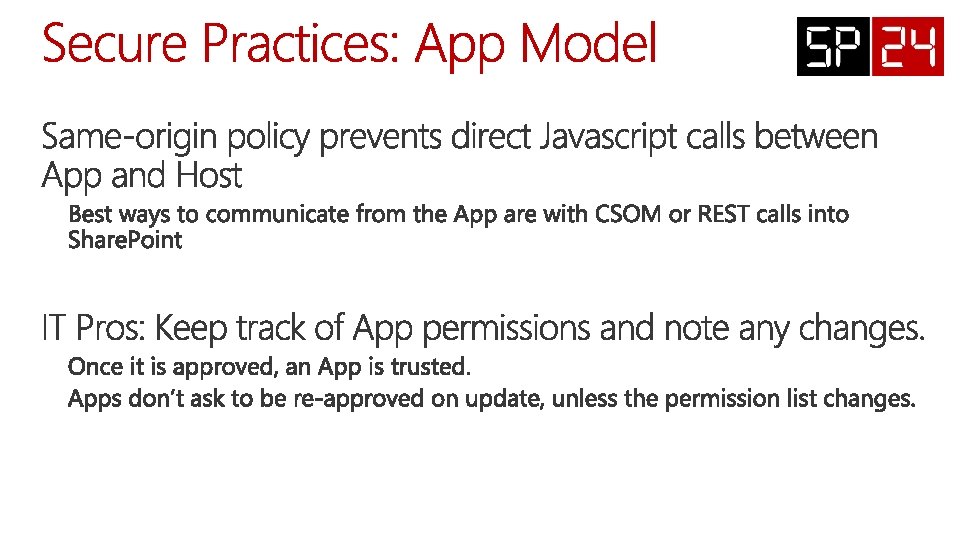 Secure Practices: App Model

SP 24

Same-origin policy prevents direct Javascript calls between App and Host

Best ways to communicate from the App are with CSOM or REST calls into SharePoint

IT Pros: Keep track of App permissions and note any changes.

Once it is approved, an App is trusted.

Apps don't ask to be re-approved on update, unless the permission list changes.